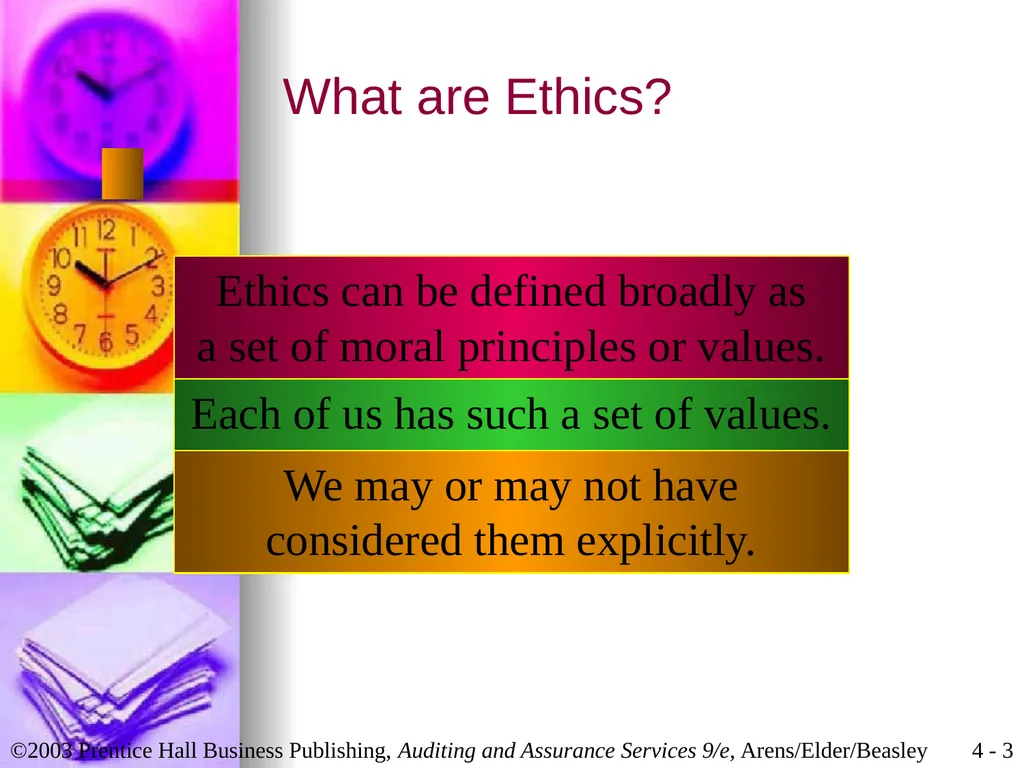 What are Ethics?

Ethics can be defined broadly as a set of moral principles or values.

Each of us has such a set of values.

We may or may not have considered them explicitly.

©2003 Prentice Hall Business Publishing, Auditing and Assurance Services 9/e, Arens/Elder/Beasley 4 - 3